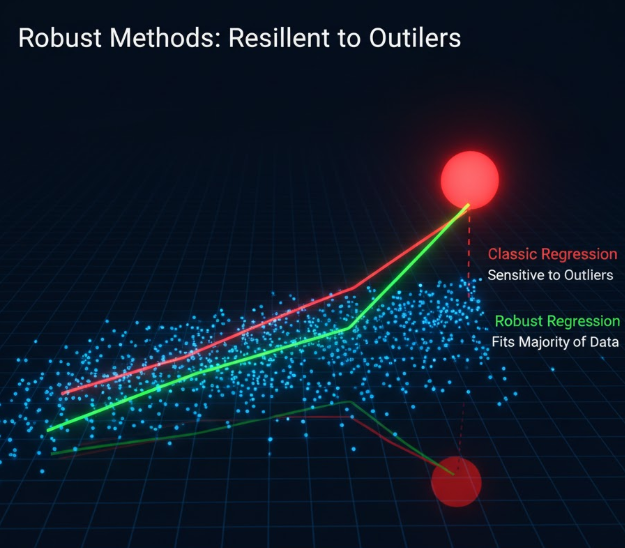 Robust Methods: Resillent to Outilers

Classic Regression
Sensitive to Outliers

Robust Regression
Fits Majority of Data